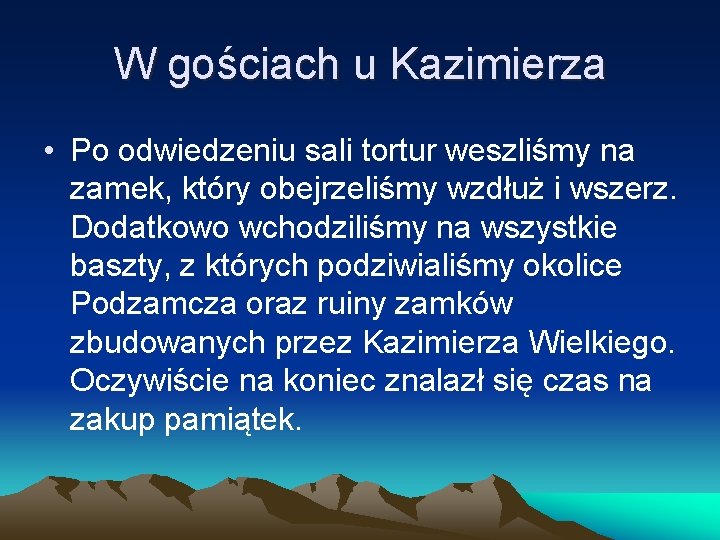 W gościach u Kazimierza

• Po odwiedzeniu sali tortur weszliśmy na zamek, który obejrzeliśmy wzdłuż i wszerz. Dodatkowo wchodziliśmy na wszystkie baszty, z których podziwialiśmy okolice Podzamcza oraz ruiny zamków zbudowanych przez Kazimierza Wielkiego. Oczywiście na koniec znalazł się czas na zakup pamiątek.